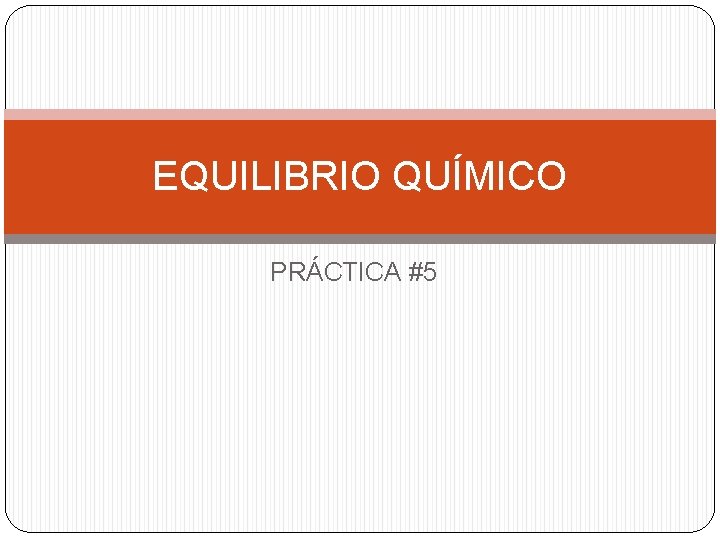 EQUILIBRIO QUÍMICO

PRÁCTICA #5